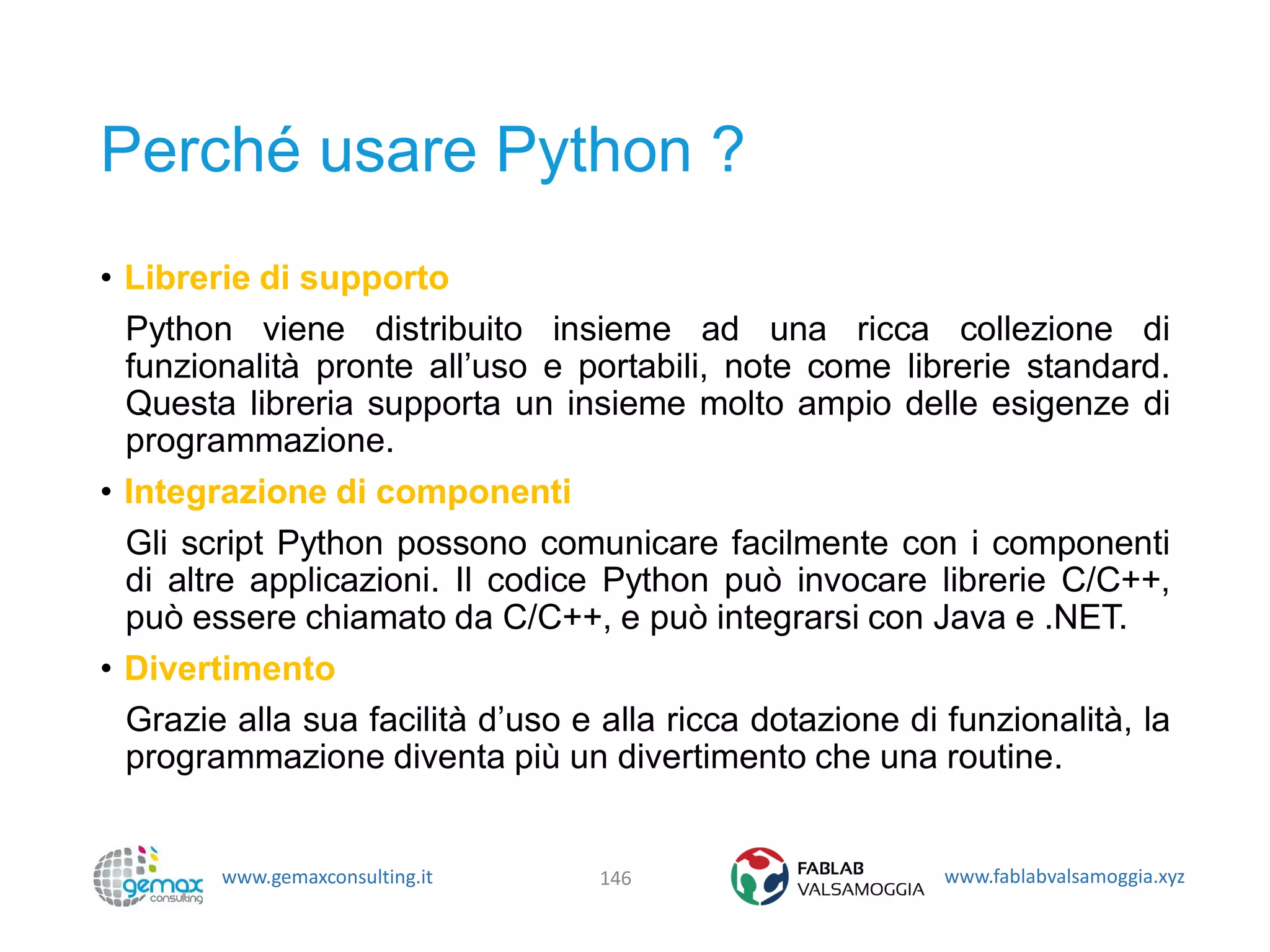 Perché usare Python ?

• Librerie di supporto

Python viene distribuito insieme ad una ricca collezione di funzionalità pronte all’uso e portabili, note come librerie standard. Questa libreria supporta un insieme molto ampio delle esigenze di programmazione.

• Integrazione di componenti

Gli script Python possono comunicare facilmente con i componenti di altre applicazioni. Il codice Python può invocare librerie C/C++, può essere chiamato da C/C++, e può integrarsi con Java e .NET.

• Divertimento

Grazie alla sua facilità d’uso e alla ricca dotazione di funzionalità, la programmazione diventa più un divertimento che una routine.

gemax consulting www.gemaxconsulting.it 146 FABLAB VALSAMOGGIA www.fablabvalsamoggia.xyz